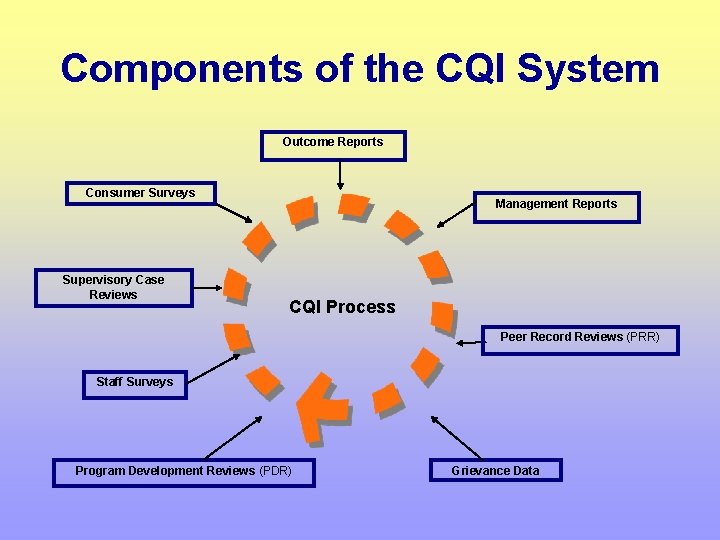 Components of the CQI System

Outcome Reports

Consumer Surveys

Management Reports

Supervisory Case Reviews

CQI Process

Peer Record Reviews (PRR)

Staff Surveys

Program Development Reviews (PDR)

Grievance Data